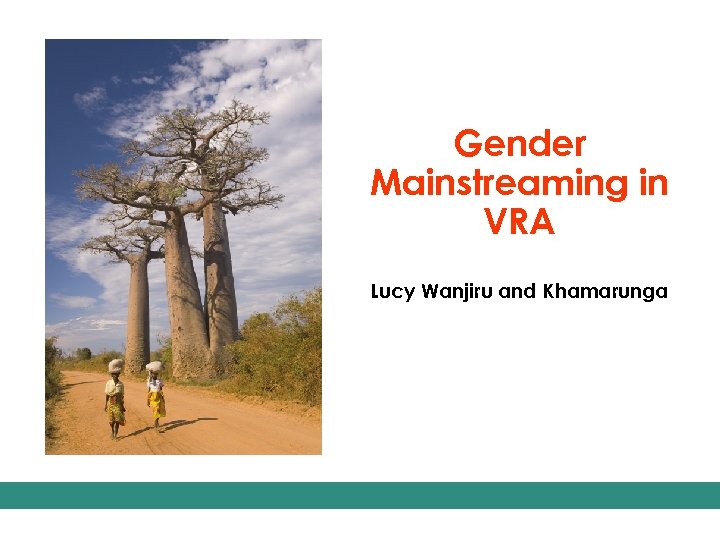 Gender Mainstreaming in VRA

Lucy Wanjiru and Khamarunga